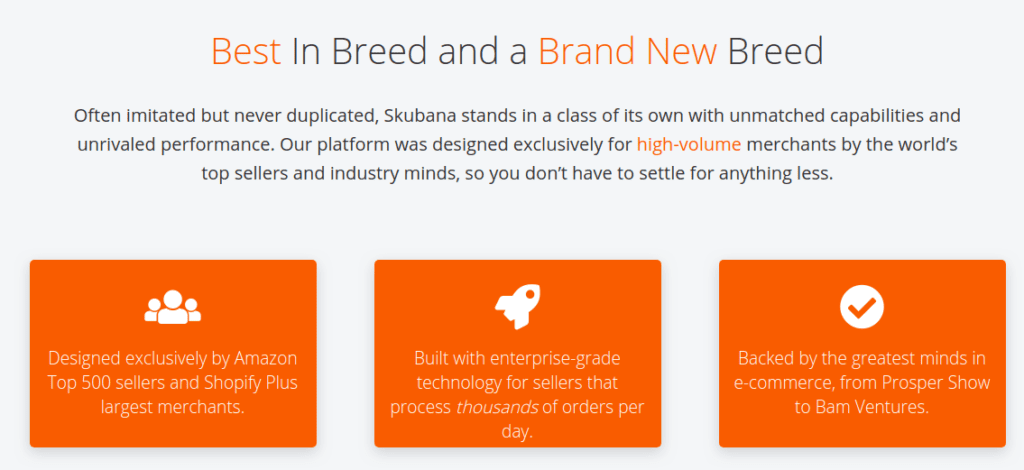 Best In Breed and a Brand New Breed

Often imitated but never duplicated, Skubana stands in a class of its own with unmatched capabilities and unrivaled performance. Our platform was designed exclusively for high-volume merchants by the world's top sellers and industry minds, so you don't have to settle for anything less.

Designed exclusively by Amazon Top 500 sellers and Shopify Plus largest merchants.

Built with enterprise-grade technology for sellers that process thousands of orders per day.

Backed by the greatest minds in e-commerce, from Prosper Show to Bam Ventures.